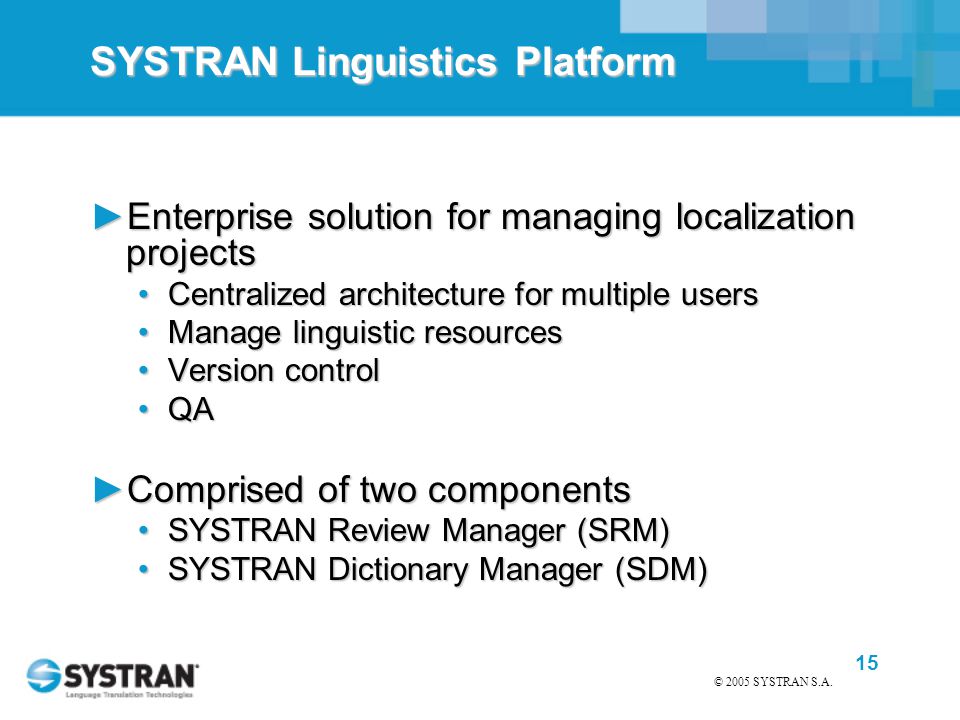 SYSTRAN Linguistics Platform

►Enterprise solution for managing localization projects
• Centralized architecture for multiple users
• Manage linguistic resources
• Version control
• QA

►Comprised of two components
• SYSTRAN Review Manager (SRM)
• SYSTRAN Dictionary Manager (SDM)

SYSTRAN
Language Translation Technologies

15

© 2005 SYSTRAN S.A.